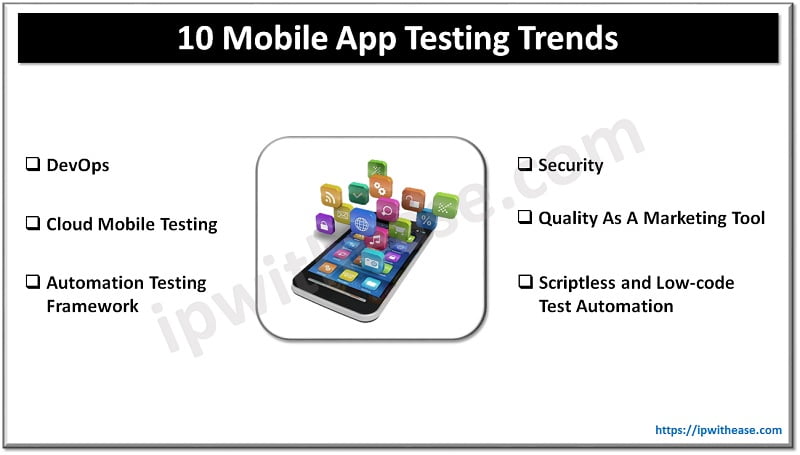 10 Mobile App Testing Trends

❑ DevOps

❑ Cloud Mobile Testing

❑ Automation Testing Framework

❑ Security

❑ Quality As A Marketing Tool

❑ Scriptless and Low-code Test Automation

ipwithease.com

https://ipwithease.com